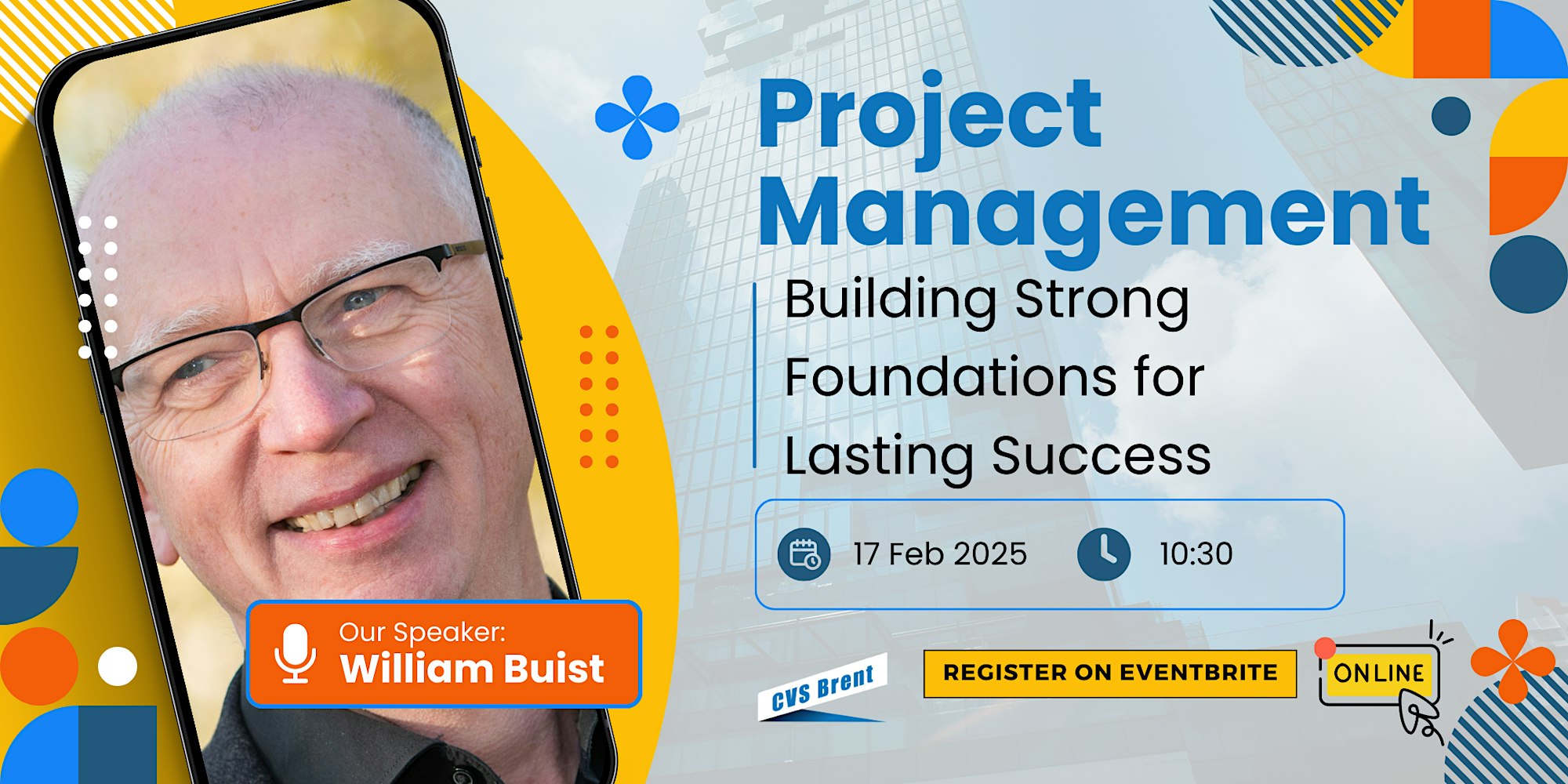 Project Management

Building Strong Foundations for Lasting Success

17 Feb 2025

10:30

Our Speaker:
William Buist

CVS Brent

REGISTER ON EVENTBRITE

ONLINE